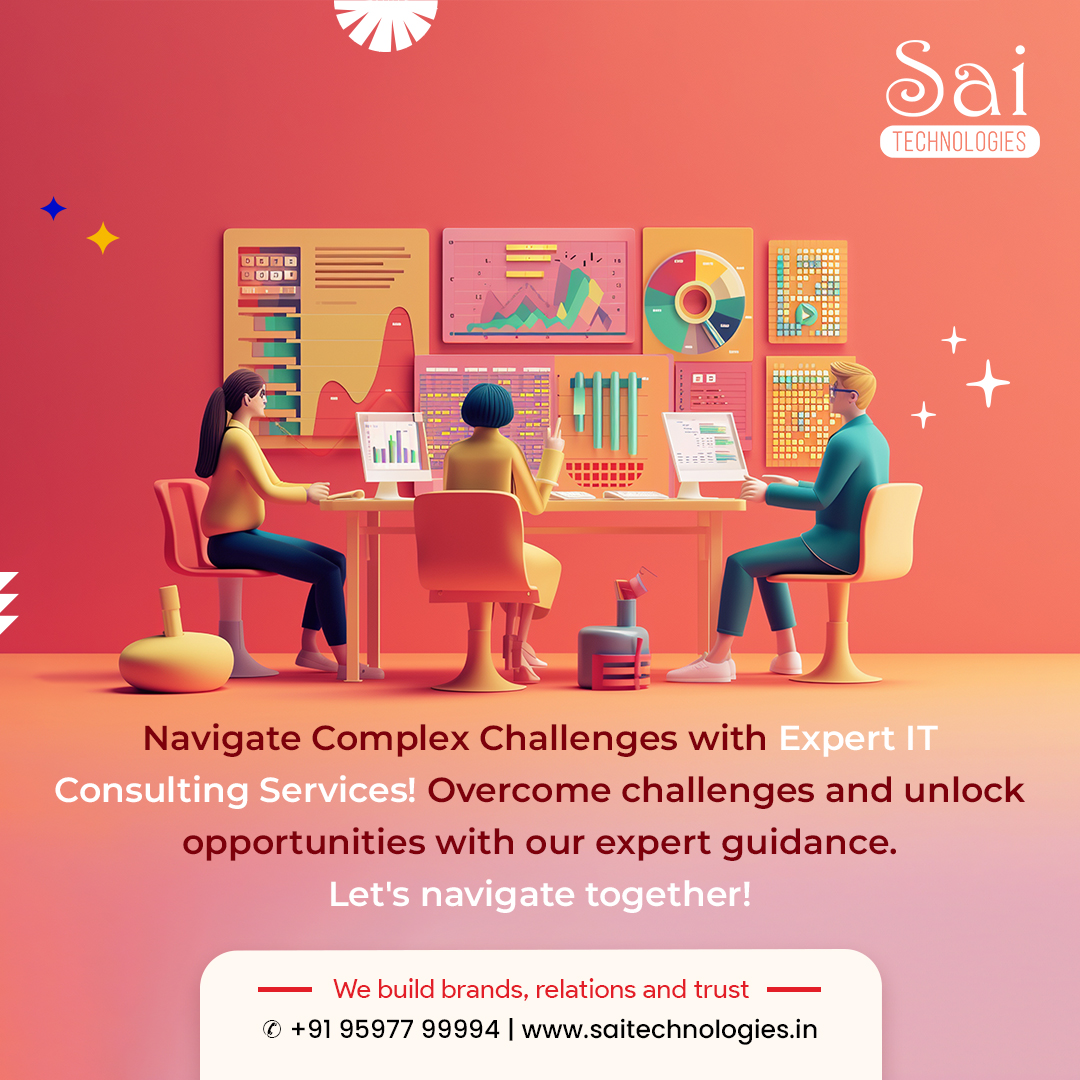 Sai
TECHNOLOGIES

Navigate Complex Challenges with Expert IT Consulting Services! Overcome challenges and unlock opportunities with our expert guidance. Let's navigate together!

We build brands, relations and trust
✆ +91 95977 99994 | www.saitechnologies.in